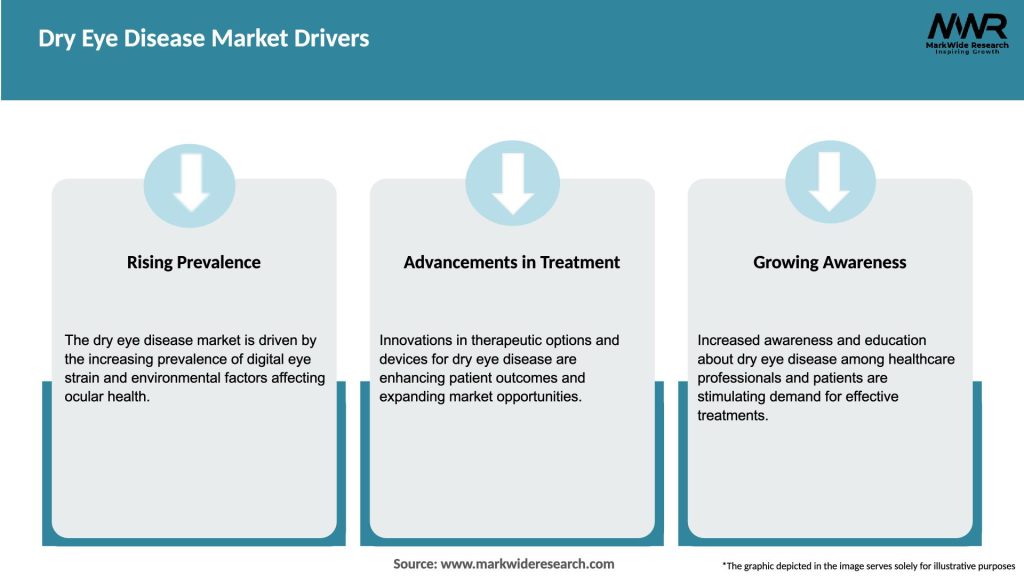 Dry Eye Disease Market Drivers

MWR
MarkWide Research
Inspiring Growth

Rising Prevalence

The dry eye disease market is driven by the increasing prevalence of digital eye strain and environmental factors affecting ocular health.

Advancements in Treatment

Innovations in therapeutic options and devices for dry eye disease are enhancing patient outcomes and expanding market opportunities.

Growing Awareness

Increased awareness and education about dry eye disease among healthcare professionals and patients are stimulating demand for effective treatments.

Source: www.markwideresearch.com

*The graphic depicted in the image serves solely for illustrative purposes